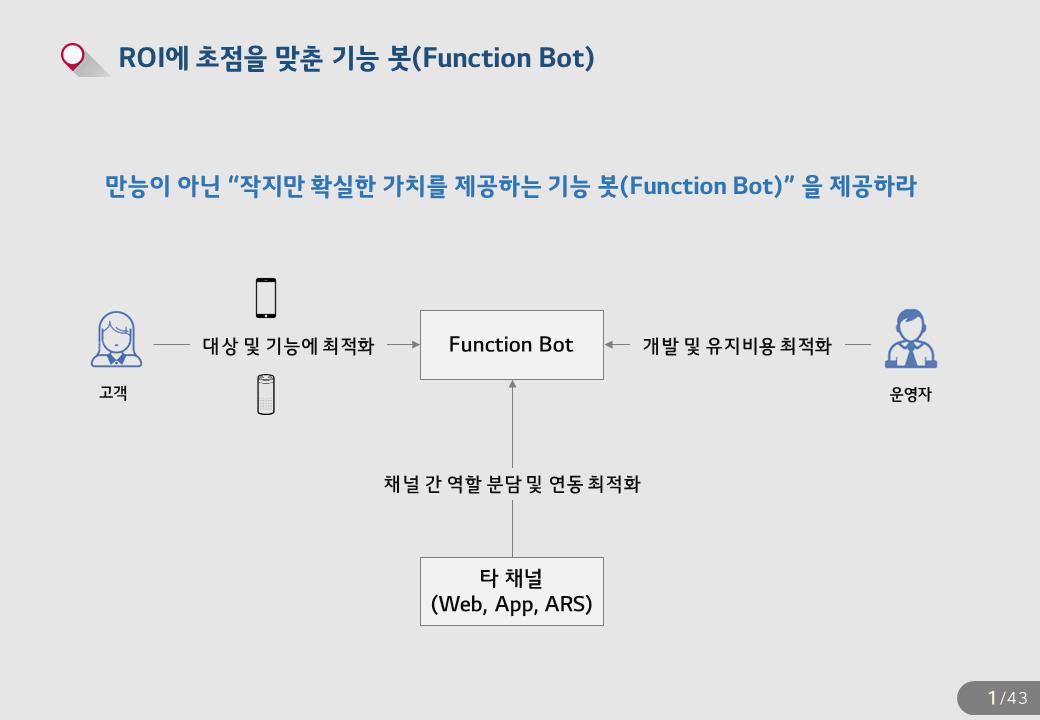 ROI에 초점을 맞춘 기능 봇(Function Bot)

만능이 아닌 “작지만 확실한 가치를 제공하는 기능 봇(Function Bot)” 을 제공하라

고객

대상 및 기능에 최적화

Function Bot

개발 및 유지비용 최적화

운영자

채널 간 역할 분담 및 연동 최적화

타 채널
(Web, App, ARS)

1/43